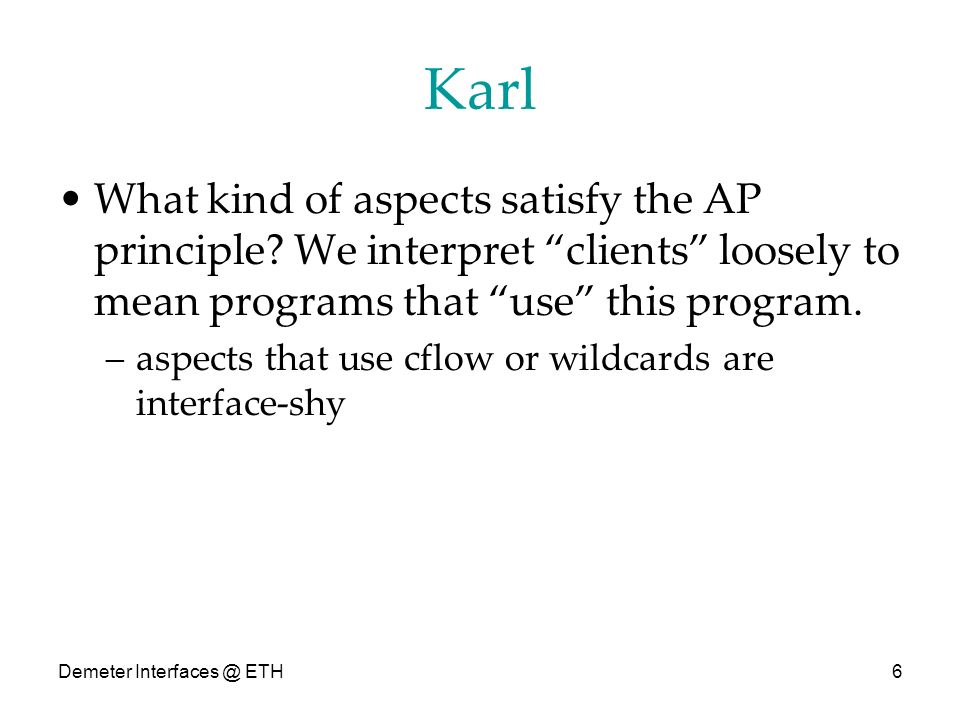 Karl

• What kind of aspects satisfy the AP principle? We interpret “clients” loosely to mean programs that “use” this program.

– aspects that use cflow or wildcards are interface-shy

Demeter Interfaces @ ETH

6